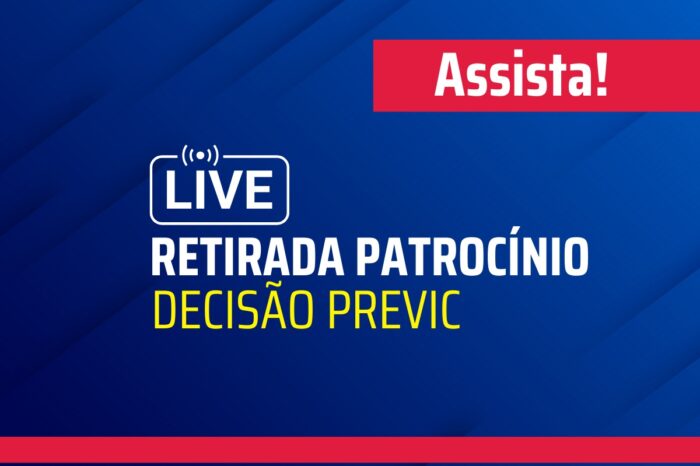 Assista!

LIVE

RETIRADA PATROCÍNIO
DECISÃO PREVIC